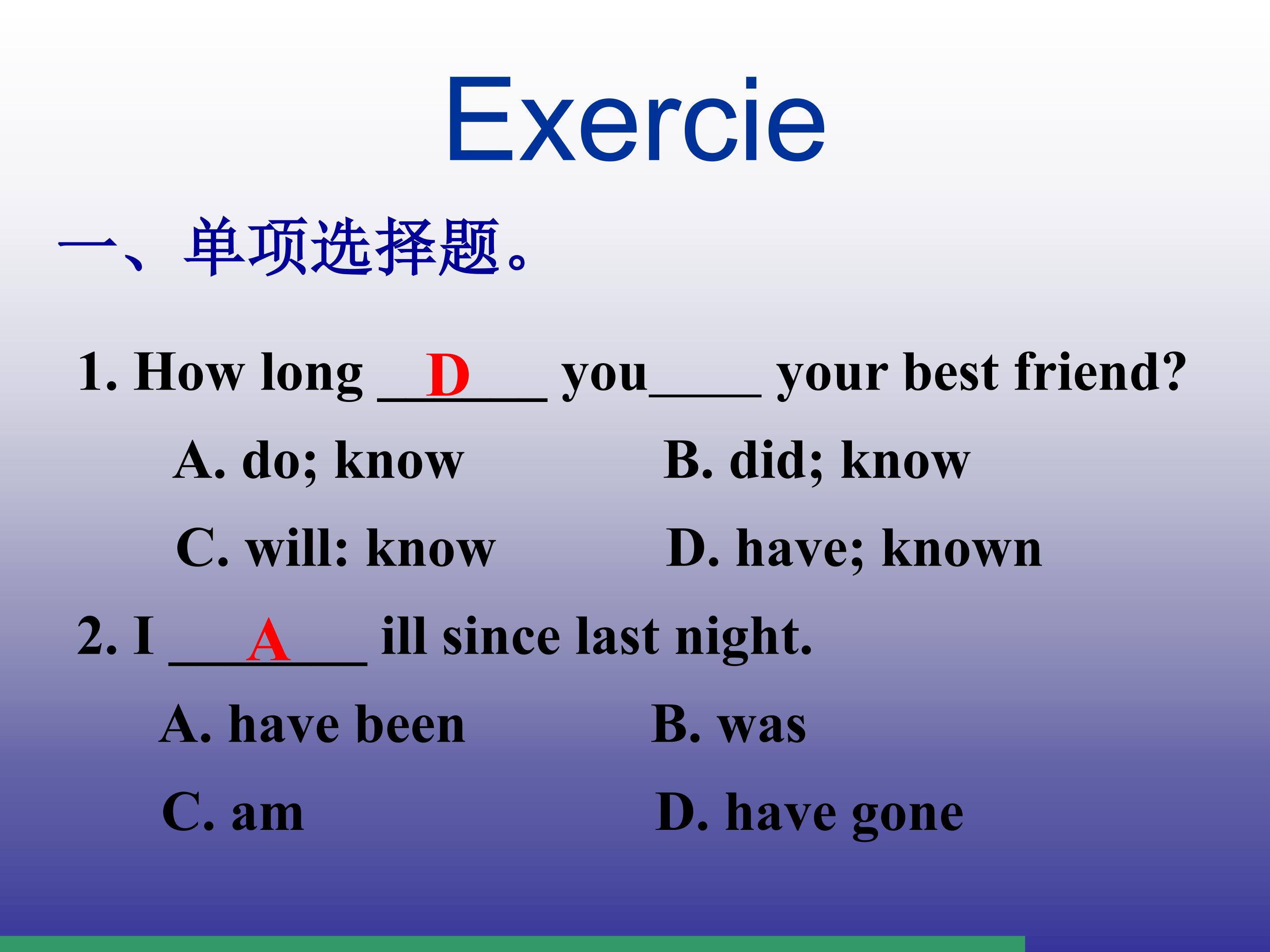 Exercie

一、单项选择题。

1. How long __D__ you____ your best friend?

A. do; know B. did; know

C. will: know D. have; known

2. I __A__ ill since last night.

A. have been B. was

C. am D. have gone